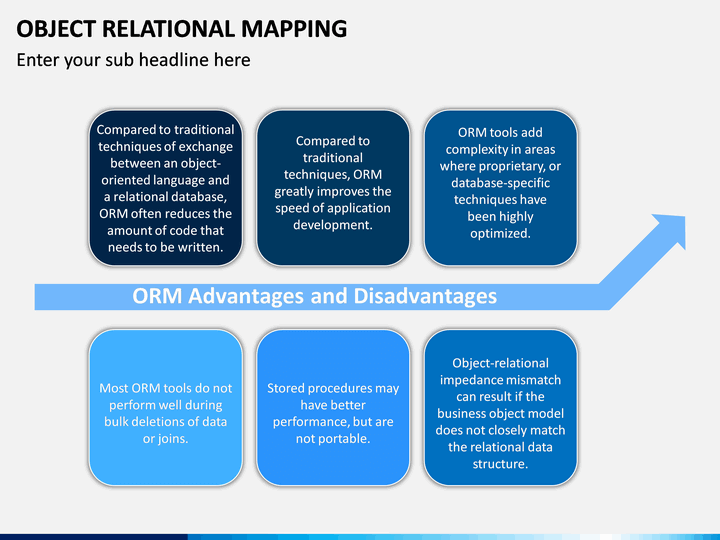 OBJECT RELATIONAL MAPPING

Enter your sub headline here

Compared to traditional techniques of exchange between an object-oriented language and a relational database, ORM often reduces the amount of code that needs to be written.

Compared to traditional techniques, ORM greatly improves the speed of application development.

ORM tools add complexity in areas where proprietary, or database-specific techniques have been highly optimized.

ORM Advantages and Disadvantages

Most ORM tools do not perform well during bulk deletions of data or joins.

Stored procedures may have better performance, but are not portable.

Object-relational impedance mismatch can result if the business object model does not closely match the relational data structure.